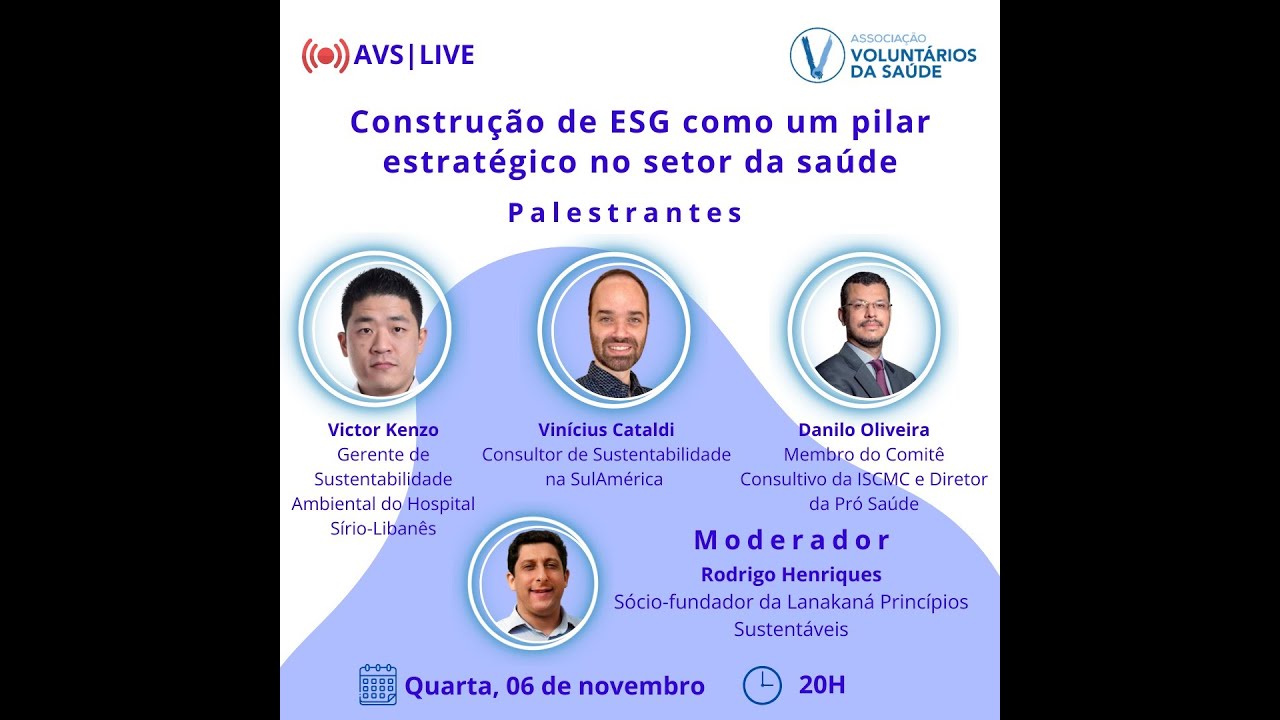 AVS|LIVE

ASSOCIAÇÃO VOLUNTÁRIOS DA SAÚDE

Construção de ESG como um pilar estratégico no setor da saúde

Palestrantes

Victor Kenzo
Gerente de Sustentabilidade Ambiental do Hospital Sírio-Libanês

Vinícius Cataldi
Consultor de Sustentabilidade na SulAmérica

Danilo Oliveira
Membro do Comitê Consultivo da ISCMC e Diretor da Pró Saúde

Moderador
Rodrigo Henriques
Sócio-fundador da Lanakaná Princípios Sustentáveis

Quarta, 06 de novembro

20H